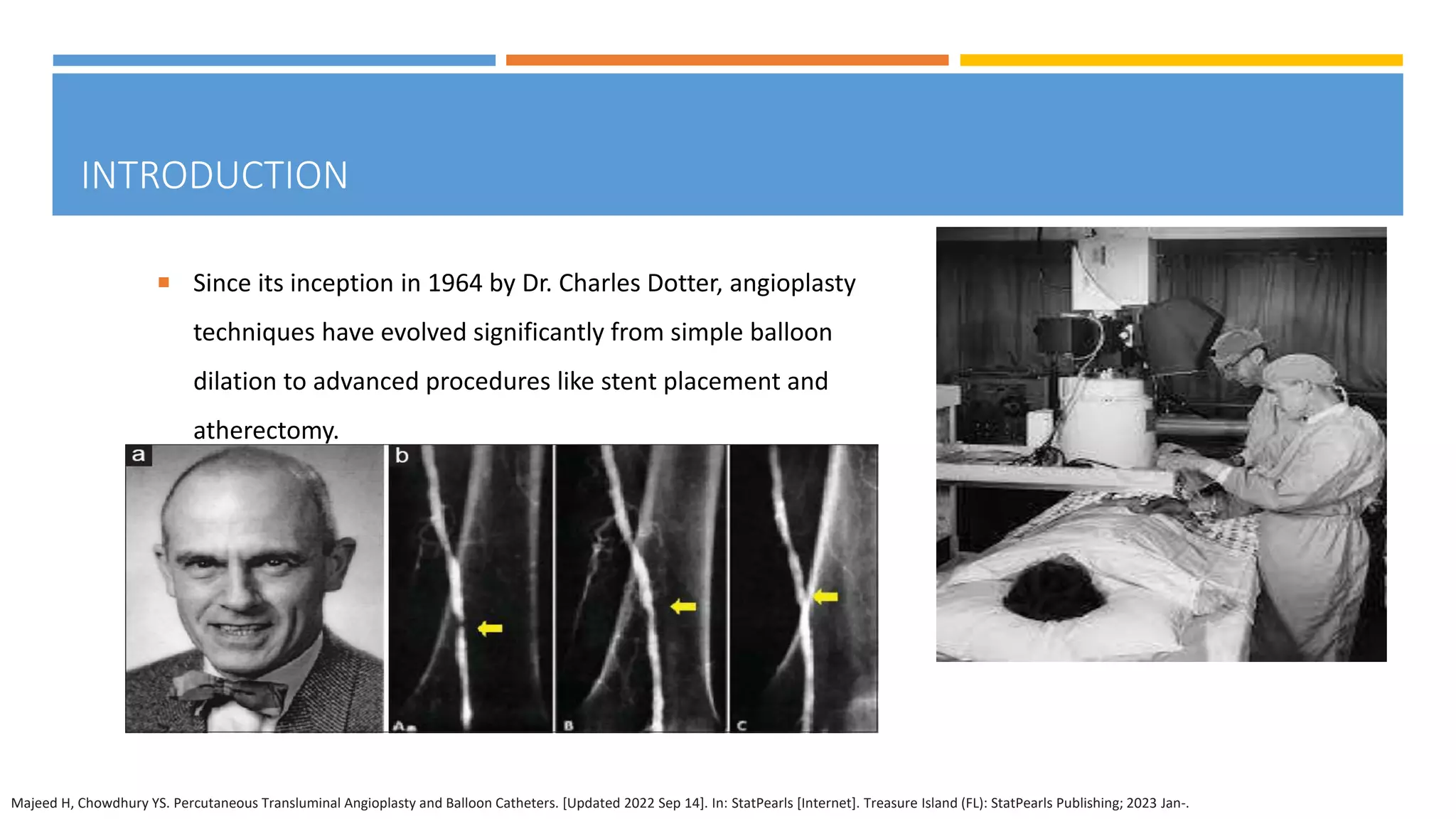 INTRODUCTION

Since its inception in 1964 by Dr. Charles Dotter, angioplasty techniques have evolved significantly from simple balloon dilation to advanced procedures like stent placement and atherectomy.

a

b

A

B

C

Majeed H, Chowdhury YS. Percutaneous Transluminal Angioplasty and Balloon Catheters. [Updated 2022 Sep 14]. In: StatPearls [Internet]. Treasure Island (FL): StatPearls Publishing; 2023 Jan-.